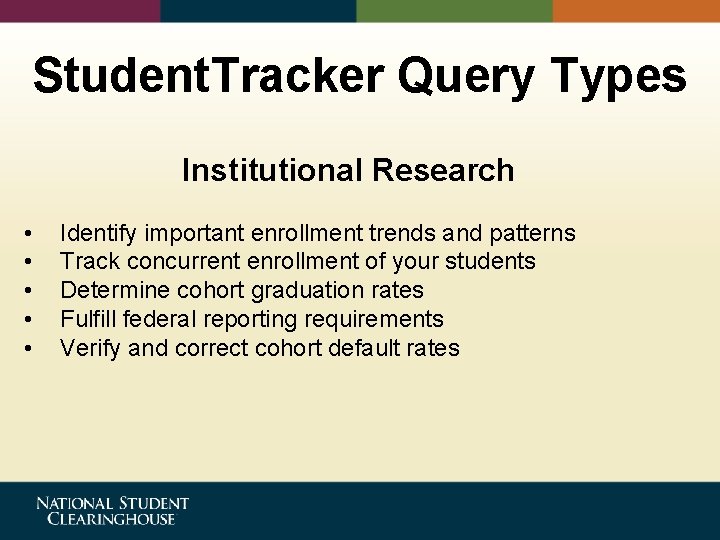 StudentTracker Query Types

Institutional Research

• Identify important enrollment trends and patterns
• Track concurrent enrollment of your students
• Determine cohort graduation rates
• Fulfill federal reporting requirements
• Verify and correct cohort default rates

NATIONAL STUDENT CLEARINGHOUSE